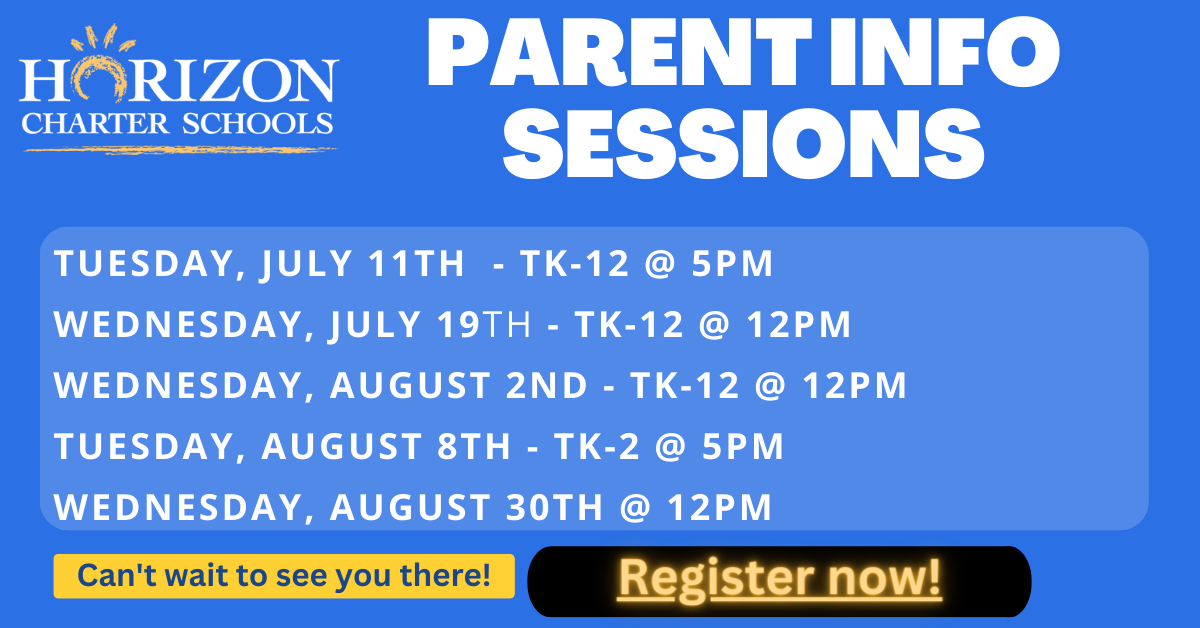 HORIZON
CHARTER SCHOOLS

PARENT INFO SESSIONS

TUESDAY, JULY 11TH - TK-12 @ 5PM
WEDNESDAY, JULY 19TH - TK-12 @ 12PM
WEDNESDAY, AUGUST 2ND - TK-12 @ 12PM
TUESDAY, AUGUST 8TH - TK-2 @ 5PM
WEDNESDAY, AUGUST 30TH @ 12PM

Can't wait to see you there!

Register now!